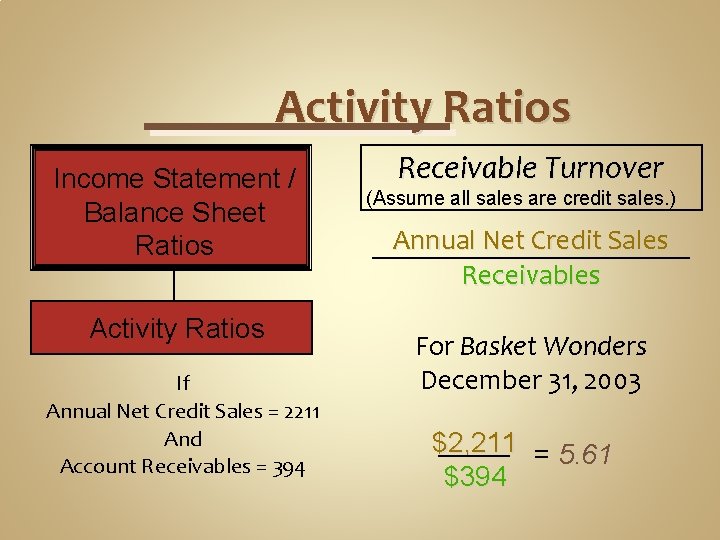 Activity Ratios

Income Statement / Balance Sheet Ratios

Activity Ratios

If
Annual Net Credit Sales = 2211
And
Account Receivables = 394

Receivable Turnover
(Assume all sales are credit sales.)

$\frac{\text{Annual Net Credit Sales}}{\text{Receivables}}$

For Basket Wonders
December 31, 2003

$\frac{\$2,211}{\$394} = 5.61$